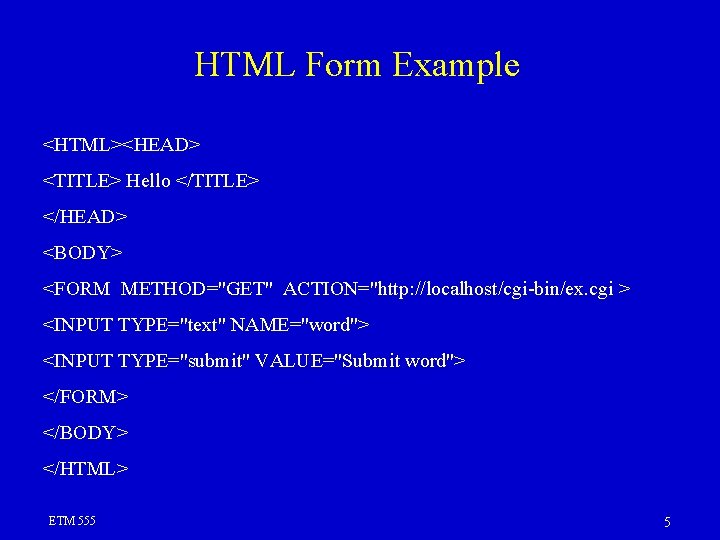 HTML Form Example

<HTML><HEAD>

<TITLE> Hello </TITLE>

</HEAD>

<BODY>

<FORM METHOD="GET" ACTION="http://localhost/cgi-bin/ex.cgi >

<INPUT TYPE="text" NAME="word">

<INPUT TYPE="submit" VALUE="Submit word">

</FORM>

</BODY>

</HTML>

ETM 555

5